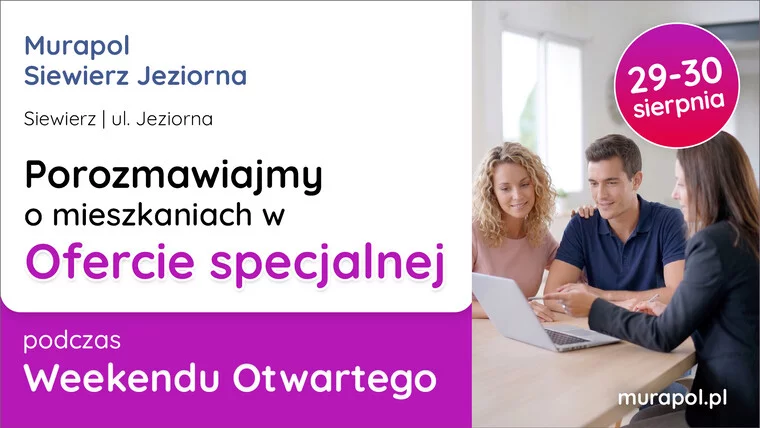 Murapol
Siewierz Jeziorna

Siewierz | ul. Jeziorna

Porozmawiajmy o mieszkaniach w Ofercie specjalnej

podczas
Weekendu Otwartego

29-30 sierpnia

murapol.pl